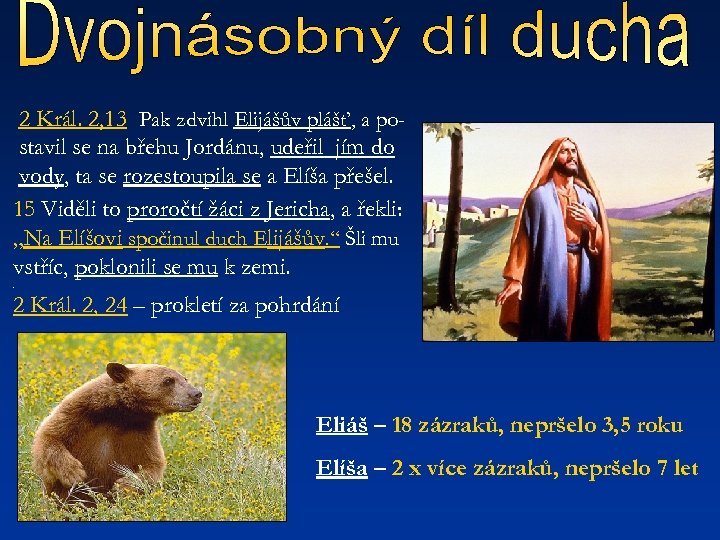 Dvojnásobný díl ducha

2 Král. 2,13 Pak zdvihl Elijášův plášť, a postavil se na břehu Jordánu, udeřil jím do vody, ta se rozestoupila se a Elíša přešel.

15 Viděli to proročtí žáci z Jericha, a řekli: „Na Elíšovi spočinul duch Elijášův.“ Šli mu vstříc, poklonili se mu k zemi.

2 Král. 2, 24 – prokletí za pohrdání

Eliáš – 18 zázraků, nepršelo 3,5 roku

Elíša – 2 x více zázraků, nepršelo 7 let